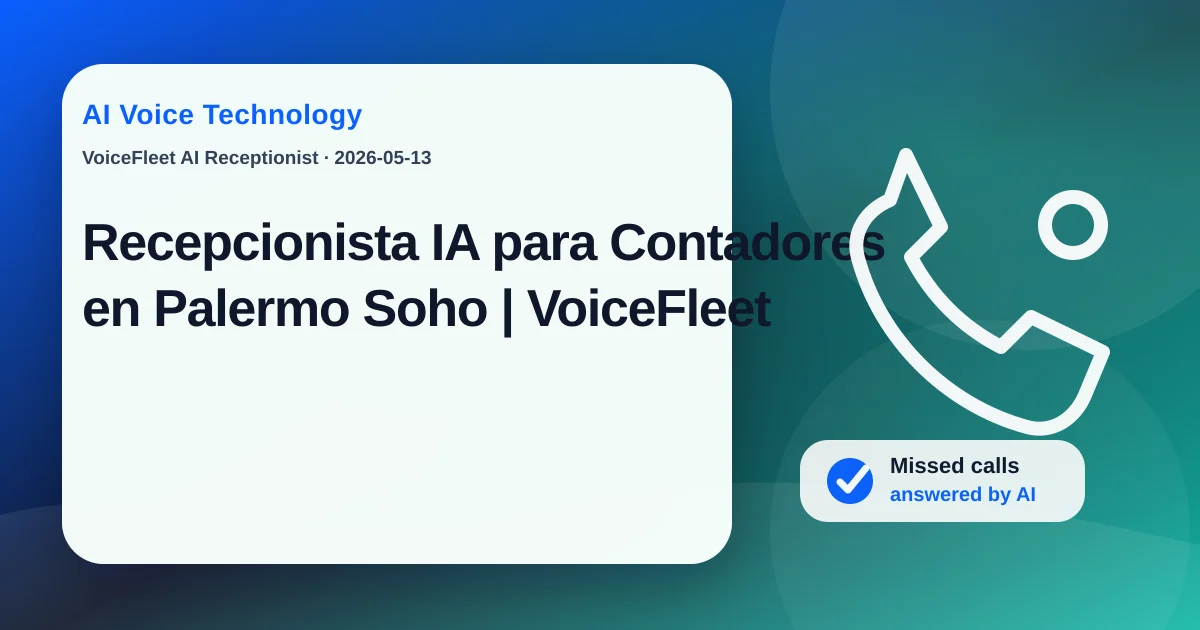 AI Voice Technology

VoiceFleet AI Receptionist · 2026-05-13

Recepcionista IA para Contadores en Palermo Soho | VoiceFleet

Missed calls
answered by AI